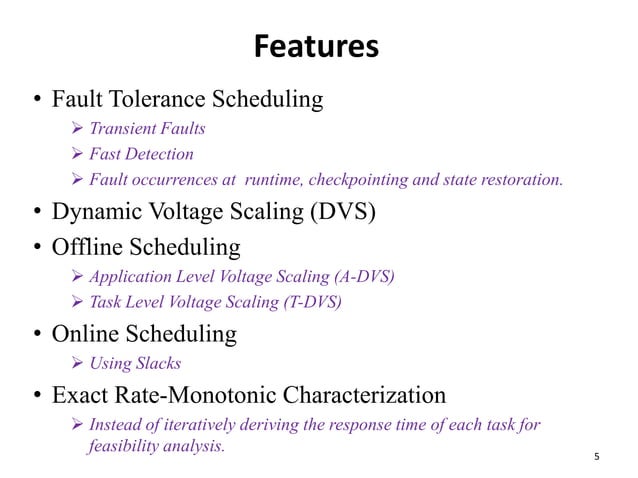 Features

• Fault Tolerance Scheduling
➢ Transient Faults
➢ Fast Detection
➢ Fault occurrences at runtime, checkpointing and state restoration.

• Dynamic Voltage Scaling (DVS)

• Offline Scheduling
➢ Application Level Voltage Scaling (A-DVS)
➢ Task Level Voltage Scaling (T-DVS)

• Online Scheduling
➢ Using Slacks

• Exact Rate-Monotonic Characterization
➢ Instead of iteratively deriving the response time of each task for feasibility analysis.

5